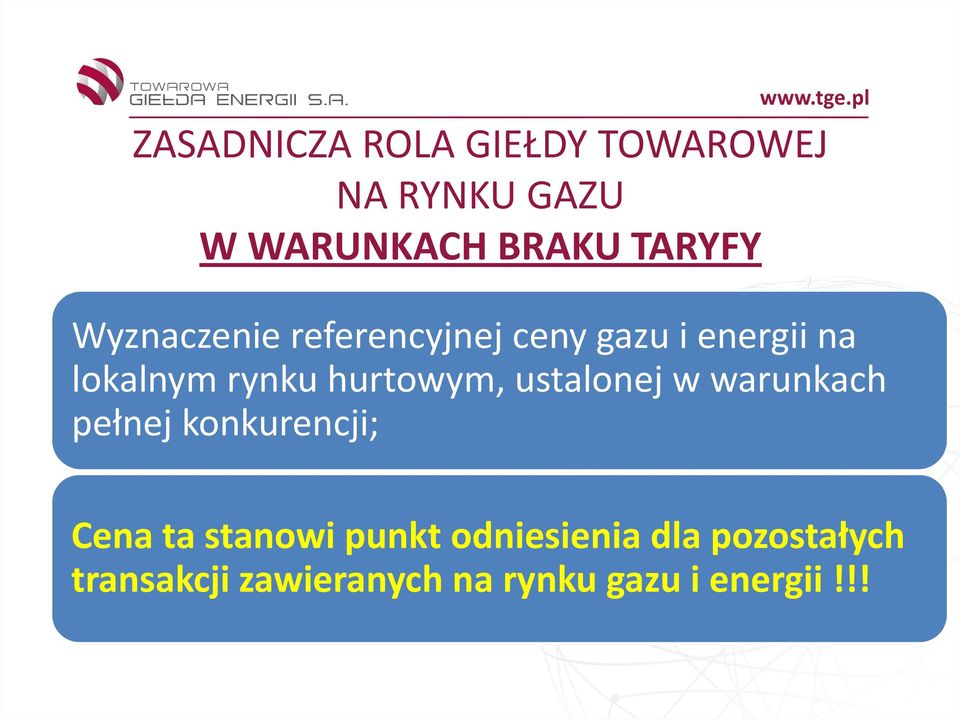 TOWAROWA GIEŁDA ENERGII S.A.

www.tge.pl

ZASADNICZA ROLA GIEŁDY TOWAROWEJ NA RYNKU GAZU
W WARUNKACH BRAKU TARYFY

Wyznaczenie referencyjnej ceny gazu i energii na lokalnym rynku hurtowym, ustalonej w warunkach pełnej konkurencji;

Cena ta stanowi punkt odniesienia dla pozostałych transakcji zawieranych na rynku gazu i energii !!!